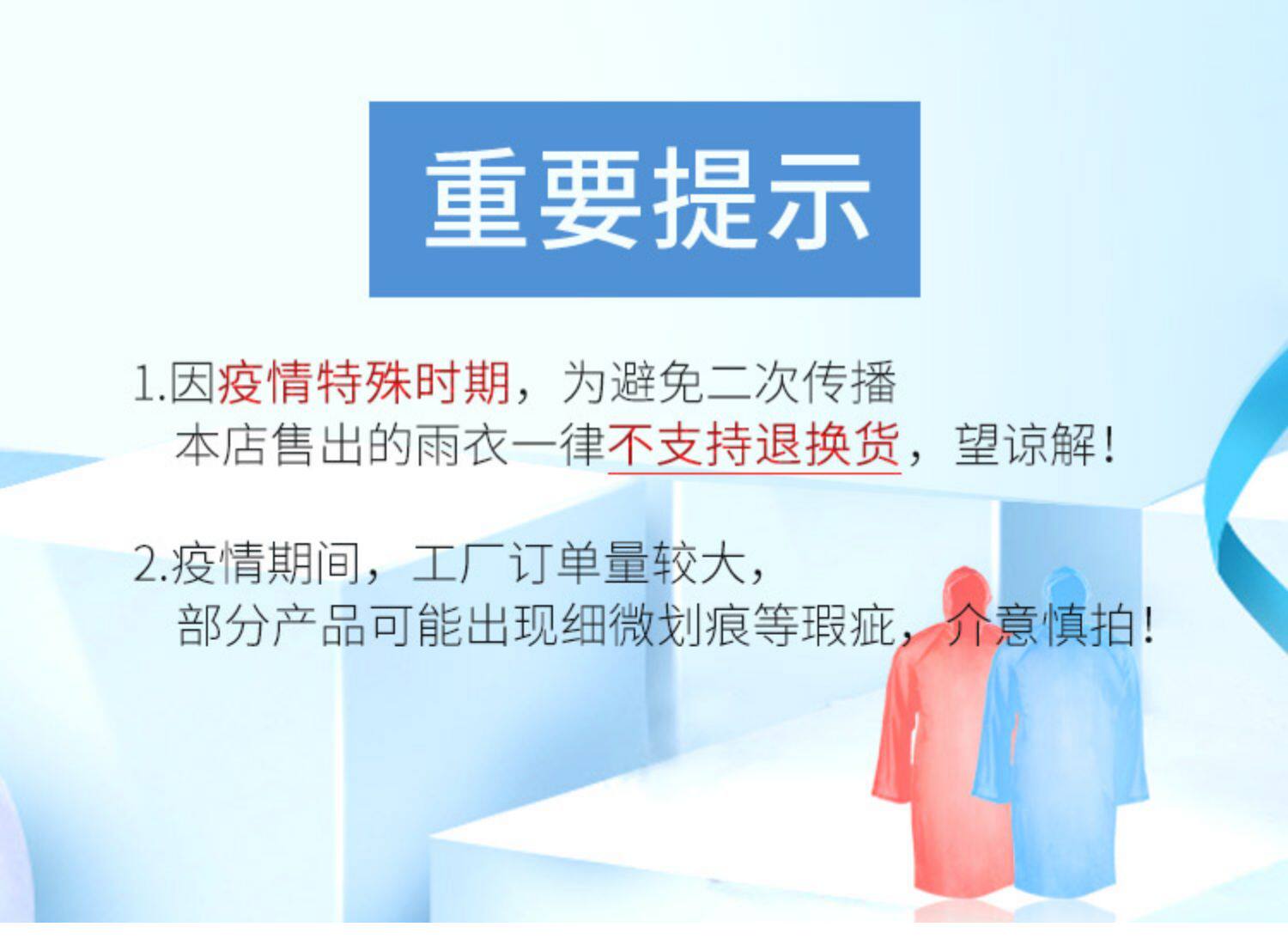 重要提示

1.因疫情特殊时期，为避免二次传播
本店售出的雨衣一律不支持退换货，望谅解！

2.疫情期间，工厂订单量较大，
部分产品可能出现细微划痕等瑕疵，介意慎拍！